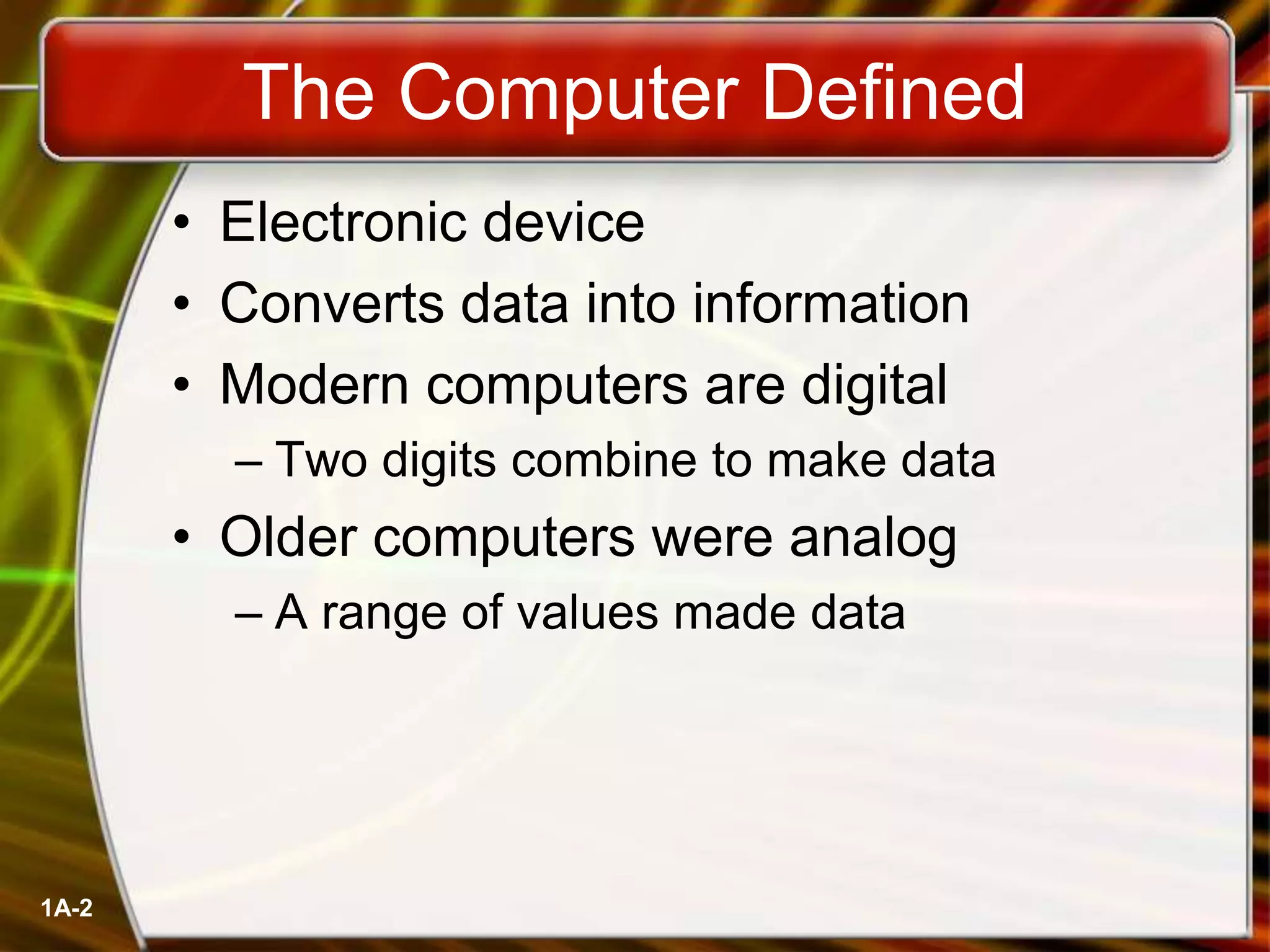 The Computer Defined

• Electronic device
• Converts data into information
• Modern computers are digital
– Two digits combine to make data
• Older computers were analog
– A range of values made data

1A-2